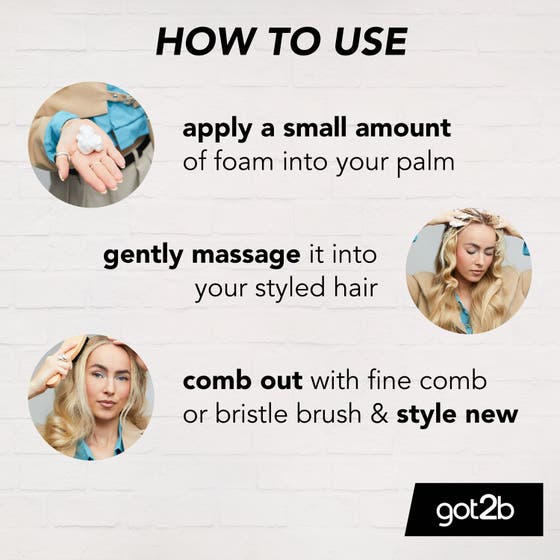 HOW TO USE

apply a small amount of foam into your palm

gently massage it into your styled hair

comb out with fine comb or bristle brush & style new

got2b